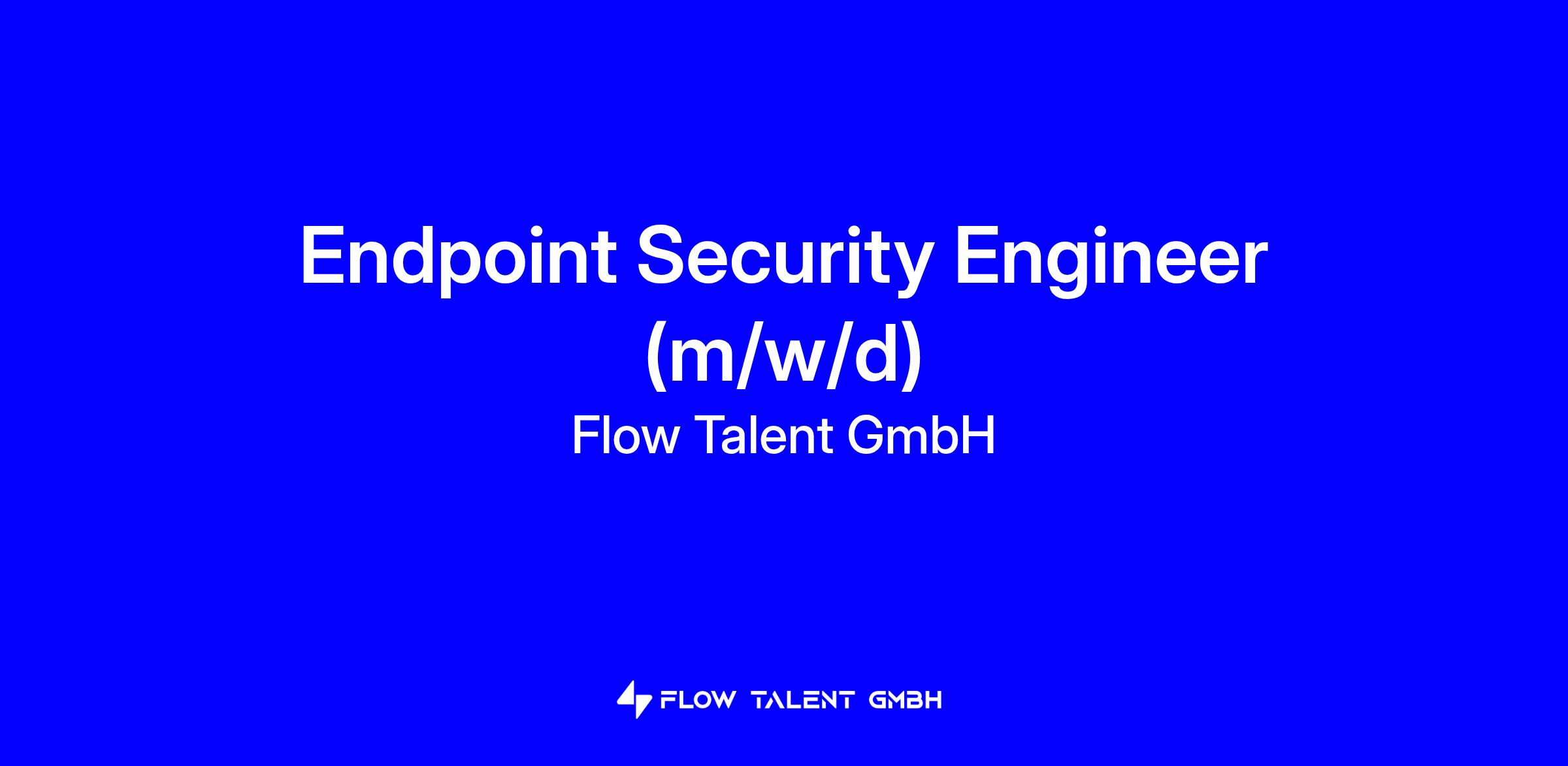 Endpoint Security Engineer (m/w/d)

Flow Talent GmbH

FLOW TALENT GMBH